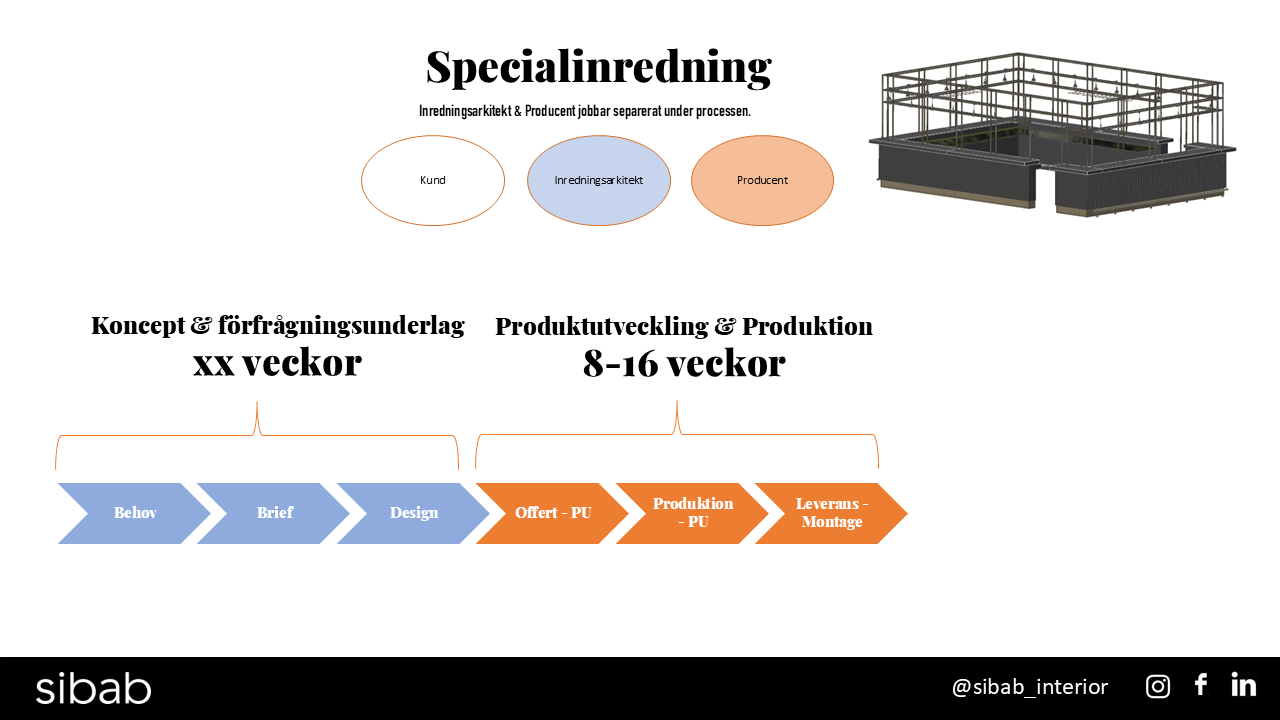 Specialinredning

Inredningsarkitekt & Producent jobbar separerat under processen.

Kund

Inredningsarkitekt

Producent

Koncept & förfrågningsunderlag
xx veckor

Produktutveckling & Produktion
8-16 veckor

Behov

Brief

Design

Offert - PU

Produktion - PU

Leverans - Montage

sibab

@sibab_interior